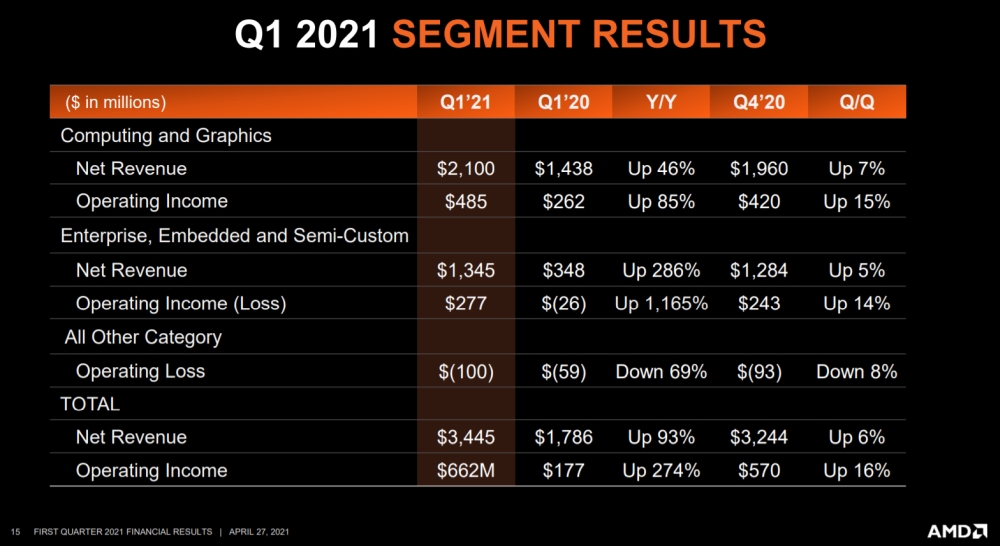 Q1 2021 SEGMENT RESULTS

| ($ in millions) | Q1'21 | Q1'20 | Y/Y | Q4'20 | Q/Q |
|---|---|---|---|---|---|
| Computing and Graphics | | | | | |
| Net Revenue | $2,100 | $1,438 | Up 46% | $1,960 | Up 7% |
| Operating Income | $485 | $262 | Up 85% | $420 | Up 15% |
| Enterprise, Embedded and Semi-Custom | | | | | |
| Net Revenue | $1,345 | $348 | Up 286% | $1,284 | Up 5% |
| Operating Income (Loss) | $277 | $(26) | Up 1,165% | $243 | Up 14% |
| All Other Category | | | | | |
| Operating Loss | $(100) | $(59) | Down 69% | $(93) | Down 8% |
| TOTAL | | | | | |
| Net Revenue | $3,445 | $1,786 | Up 93% | $3,244 | Up 6% |
| Operating Income | $662M | $177 | Up 274% | $570 | Up 16% |

15 FIRST QUARTER 2021 FINANCIAL RESULTS | APRIL 27, 2021

AMD